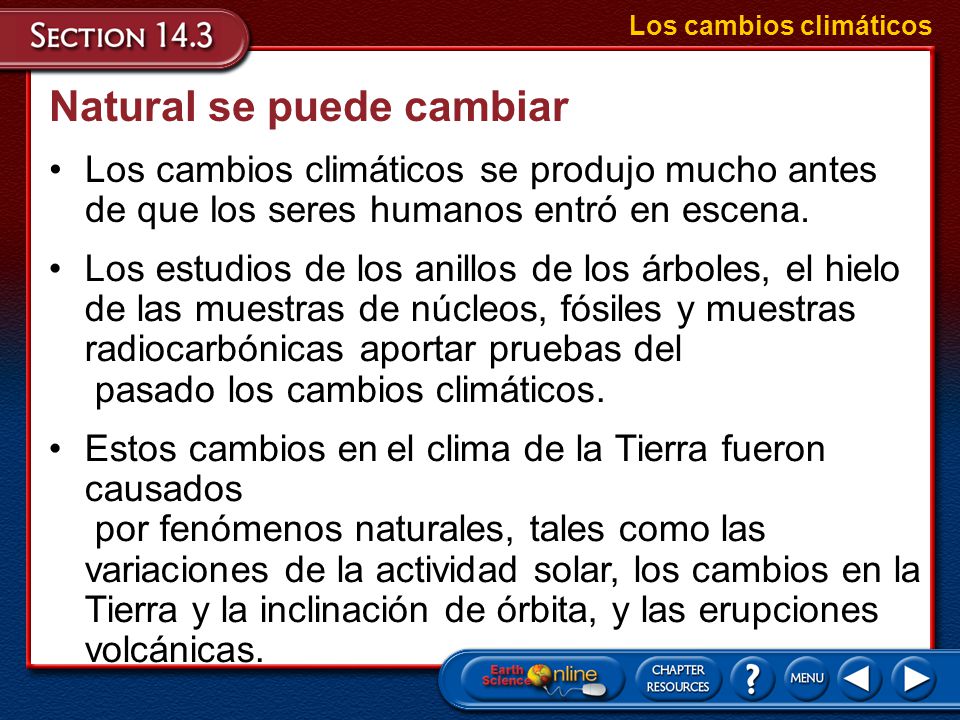 SECTION 14.3

Los cambios climáticos

Natural se puede cambiar

• Los cambios climáticos se produjo mucho antes de que los seres humanos entró en escena.

• Los estudios de los anillos de los árboles, el hielo de las muestras de núcleos, fósiles y muestras radiocarbónicas aportar pruebas del pasado los cambios climáticos.

• Estos cambios en el clima de la Tierra fueron causados por fenómenos naturales, tales como las variaciones de la actividad solar, los cambios en la Tierra y la inclinación de órbita, y las erupciones volcánicas.

Earth Science Online

CHAPTER RESOURCES

?

MENU